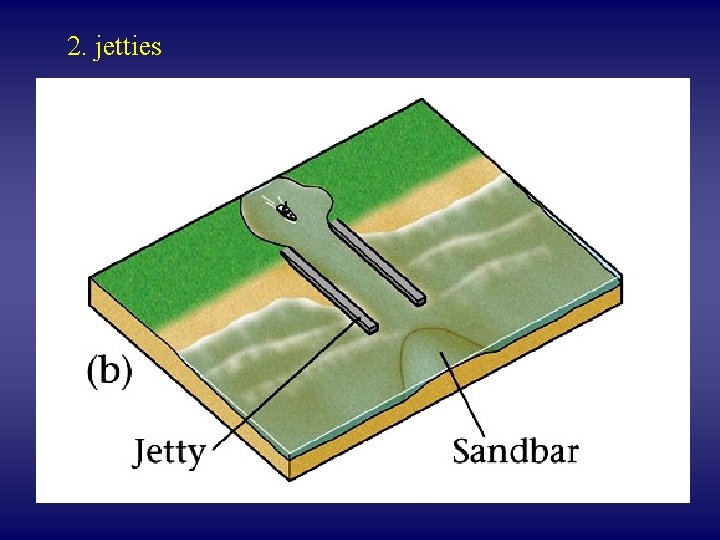 2. jetties

(b)

Jetty

Sandbar